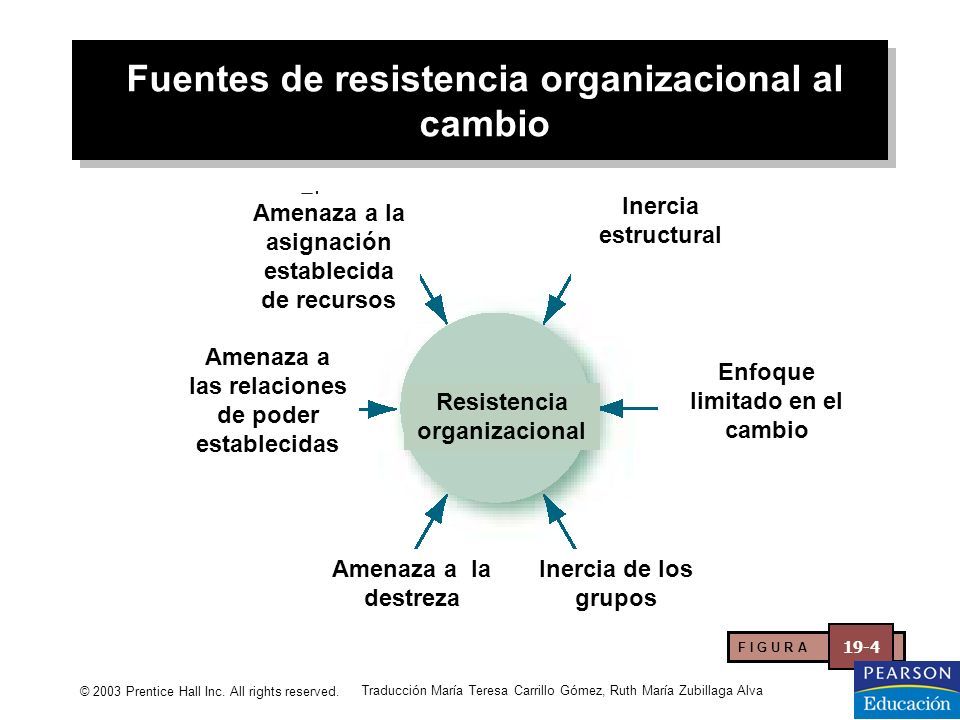 Fuentes de resistencia organizacional al cambio

Amenaza a la asignación establecida de recursos

Inercia estructural

Amenaza a las relaciones de poder establecidas

Resistencia organizacional

Enfoque limitado en el cambio

Amenaza a la destreza

Inercia de los grupos

FIGURA 19-4

© 2003 Prentice Hall Inc. All rights reserved.

Traducción María Teresa Carrillo Gómez, Ruth María Zubillaga Alva

PEARSON Educación